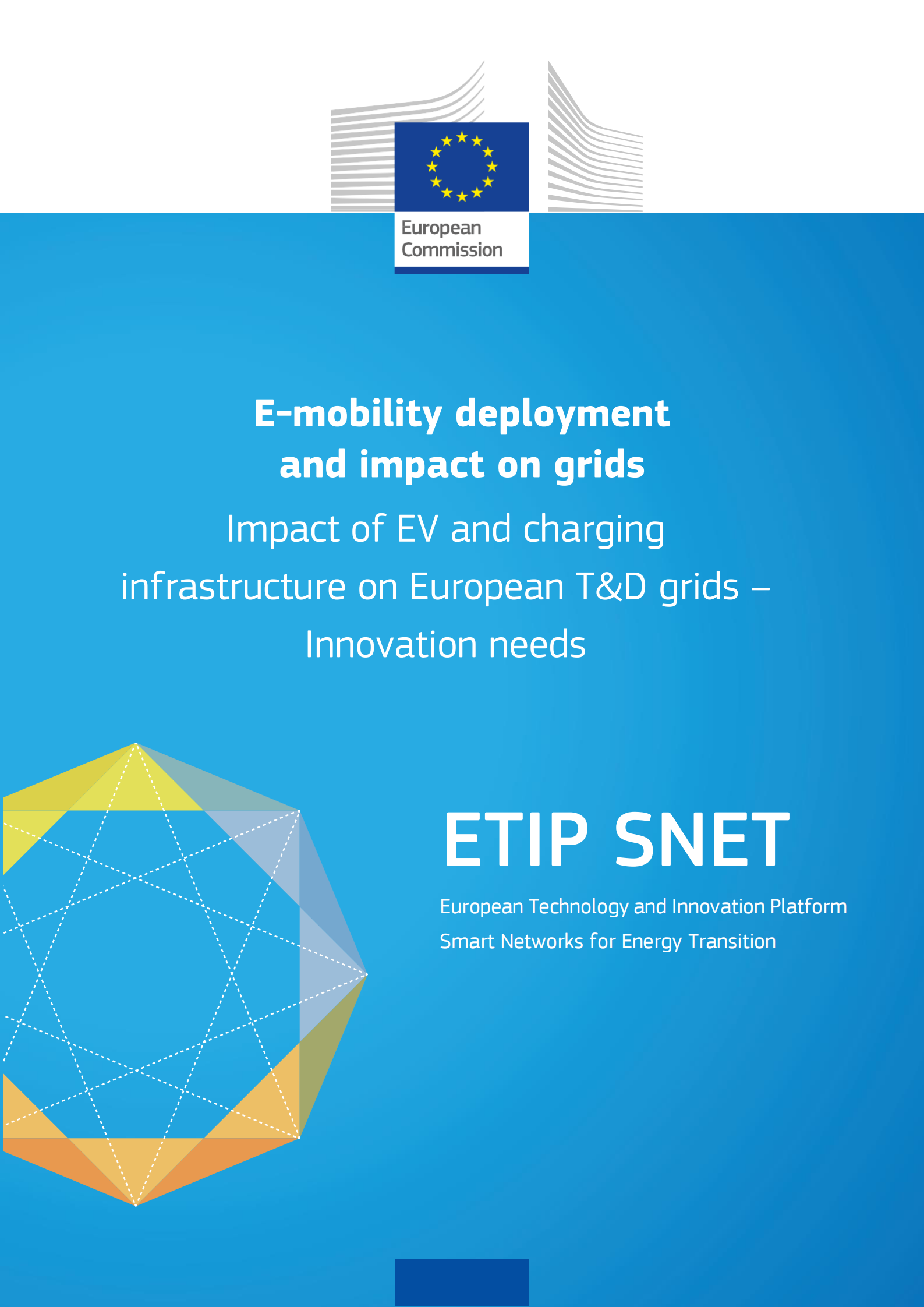 European Commission

E-mobility deployment and impact on grids

Impact of EV and charging infrastructure on European T&D grids – Innovation needs

ETIP SNET

European Technology and Innovation Platform
Smart Networks for Energy Transition